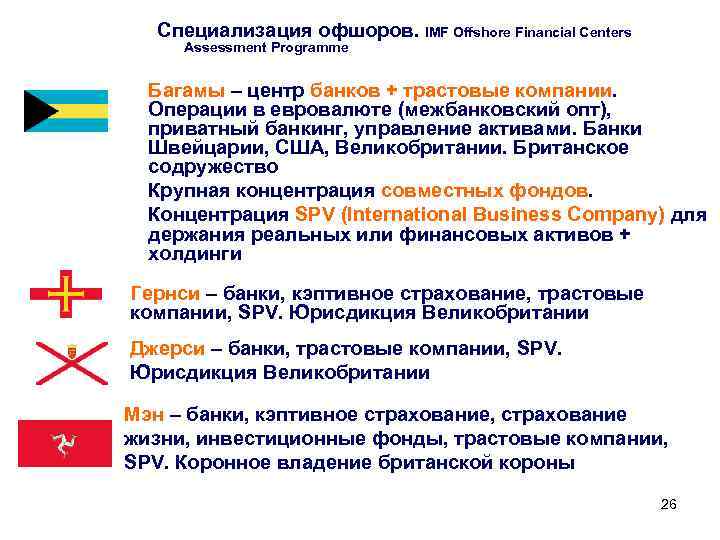 Специализация офшоров. IMF Offshore Financial Centers Assessment Programme

Багамы – центр банков + трастовые компании. Операции в евровалюте (межбанковский опт), приватный банкинг, управление активами. Банки Швейцарии, США, Великобритании. Британское содружество

Крупная концентрация совместных фондов.

Концентрация SPV (International Business Company) для держания реальных или финансовых активов + холдинги

Гернси – банки, кэптивное страхование, трастовые компании, SPV. Юрисдикция Великобритании

Джерси – банки, трастовые компании, SPV. Юрисдикция Великобритании

Мэн – банки, кэптивное страхование, страхование жизни, инвестиционные фонды, трастовые компании, SPV. Коронное владение британской короны

26